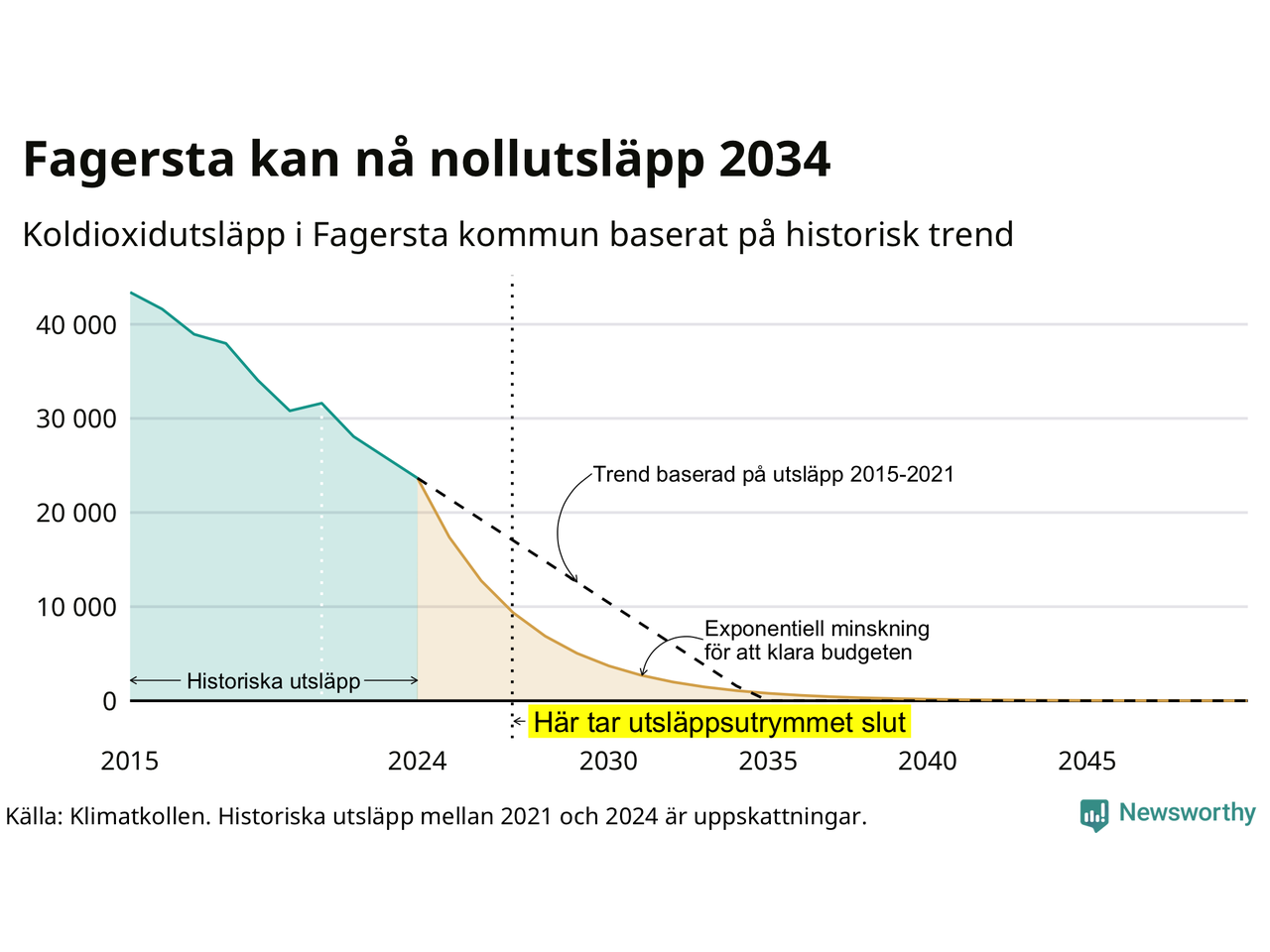 Fagersta kan nå nollutsläpp 2034

Koldioxidutsläpp i Fagersta kommun baserat på historisk trend

40 000
30 000
20 000
10 000
0

Trend baserad på utsläpp 2015-2021

Exponentiell minskning för att klara budgeten

Historiska utsläpp

Här tar utsläppsutrymmet slut

2015
2024
2030
2035
2040
2045

Källa: Klimatkollen. Historiska utsläpp mellan 2021 och 2024 är uppskattningar.

Newsworthy